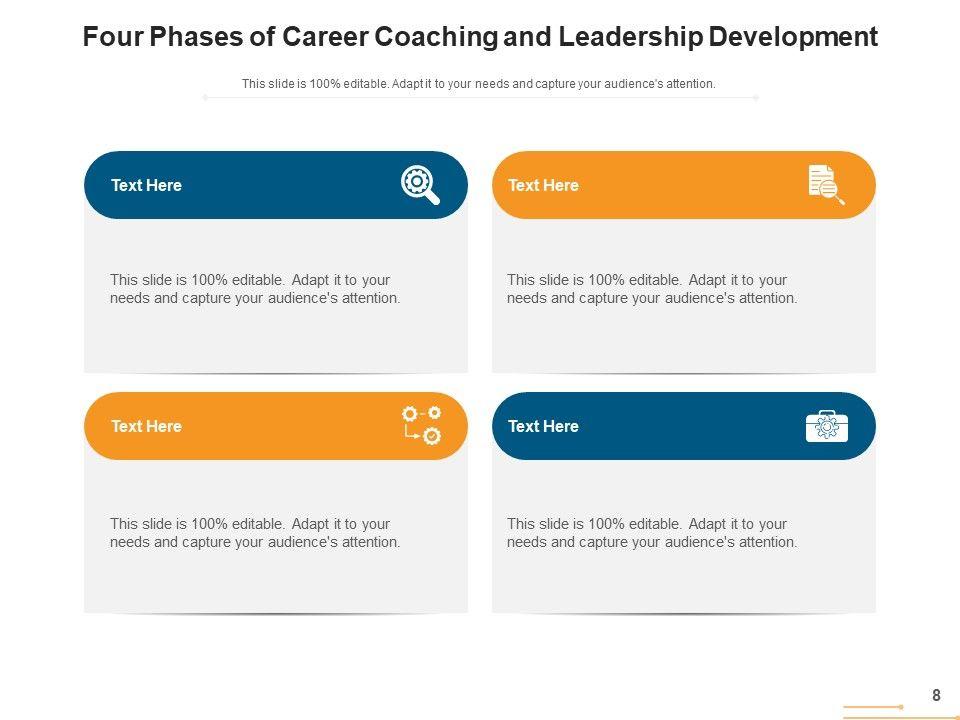 Four Phases of Career Coaching and Leadership Development

This slide is 100% editable. Adapt it to your needs and capture your audience's attention.

Text Here

This slide is 100% editable. Adapt it to your needs and capture your audience's attention.

Text Here

This slide is 100% editable. Adapt it to your needs and capture your audience's attention.

Text Here

This slide is 100% editable. Adapt it to your needs and capture your audience's attention.

Text Here

This slide is 100% editable. Adapt it to your needs and capture your audience's attention.

8